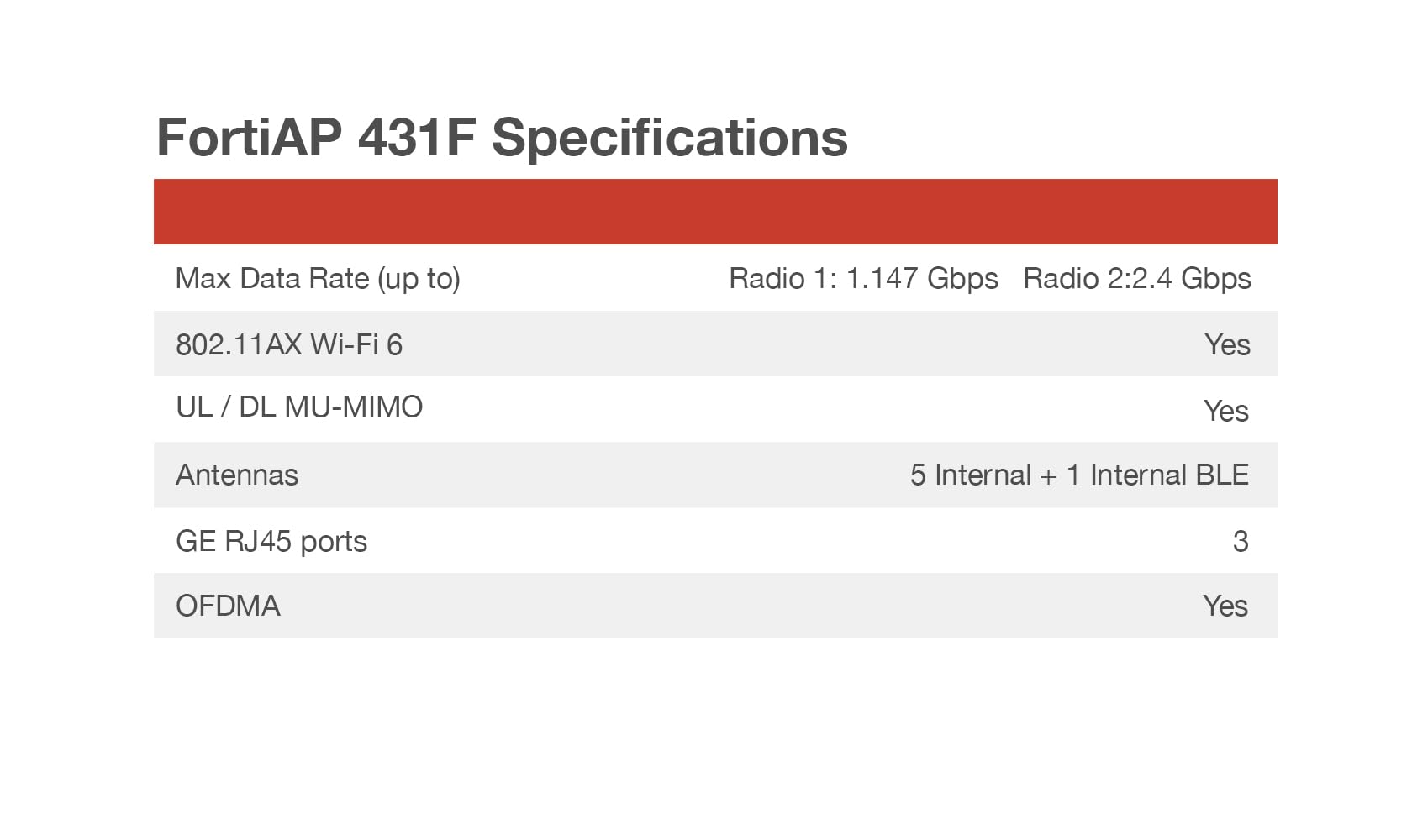 FortiAP 431F Specifications

| | |
|---|---|
| Max Data Rate (up to) | Radio 1: 1.147 Gbps Radio 2:2.4 Gbps |
| 802.11AX Wi-Fi 6 | Yes |
| UL / DL MU-MIMO | Yes |
| Antennas | 5 Internal + 1 Internal BLE |
| GE RJ45 ports | 3 |
| OFDMA | Yes |